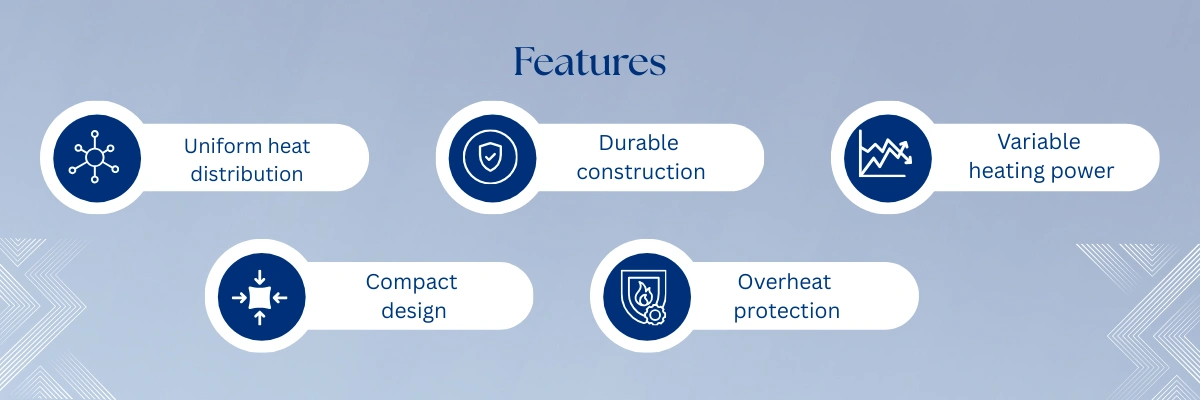 Features

Uniform heat distribution

Durable construction

Variable heating power

Compact design

Overheat protection